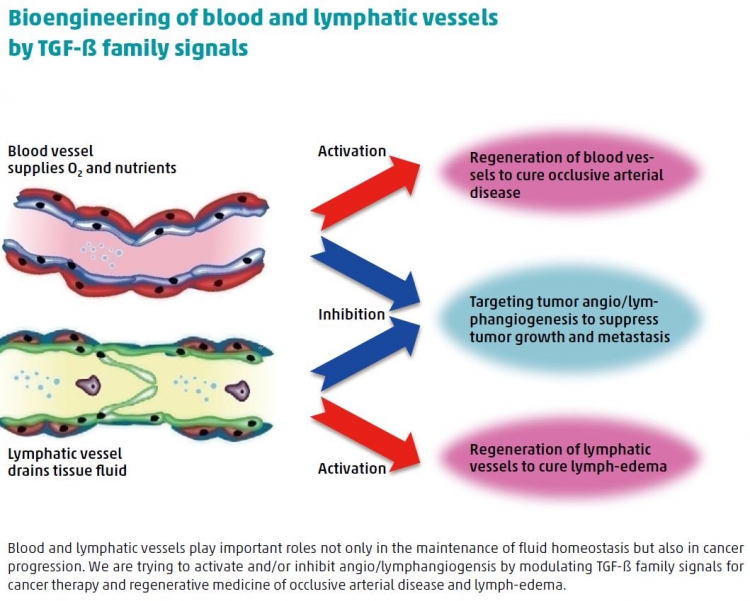 Bioengineering of blood and lymphatic vessels by TGF-ß family signals

Blood vessel supplies $O_2$ and nutrients

Lymphatic vessel drains tissue fluid

Activation

Inhibition

Activation

Regeneration of blood vessels to cure occlusive arterial disease

Targeting tumor angio/lymphangiogenesis to suppress tumor growth and metastasis

Regeneration of lymphatic vessels to cure lymph-edema

Blood and lymphatic vessels play important roles not only in the maintenance of fluid homeostasis but also in cancer progression. We are trying to activate and/or inhibit angio/lymphangiogensis by modulating TGF-ß family signals for cancer therapy and regenerative medicine of occlusive arterial disease and lymph-edema.